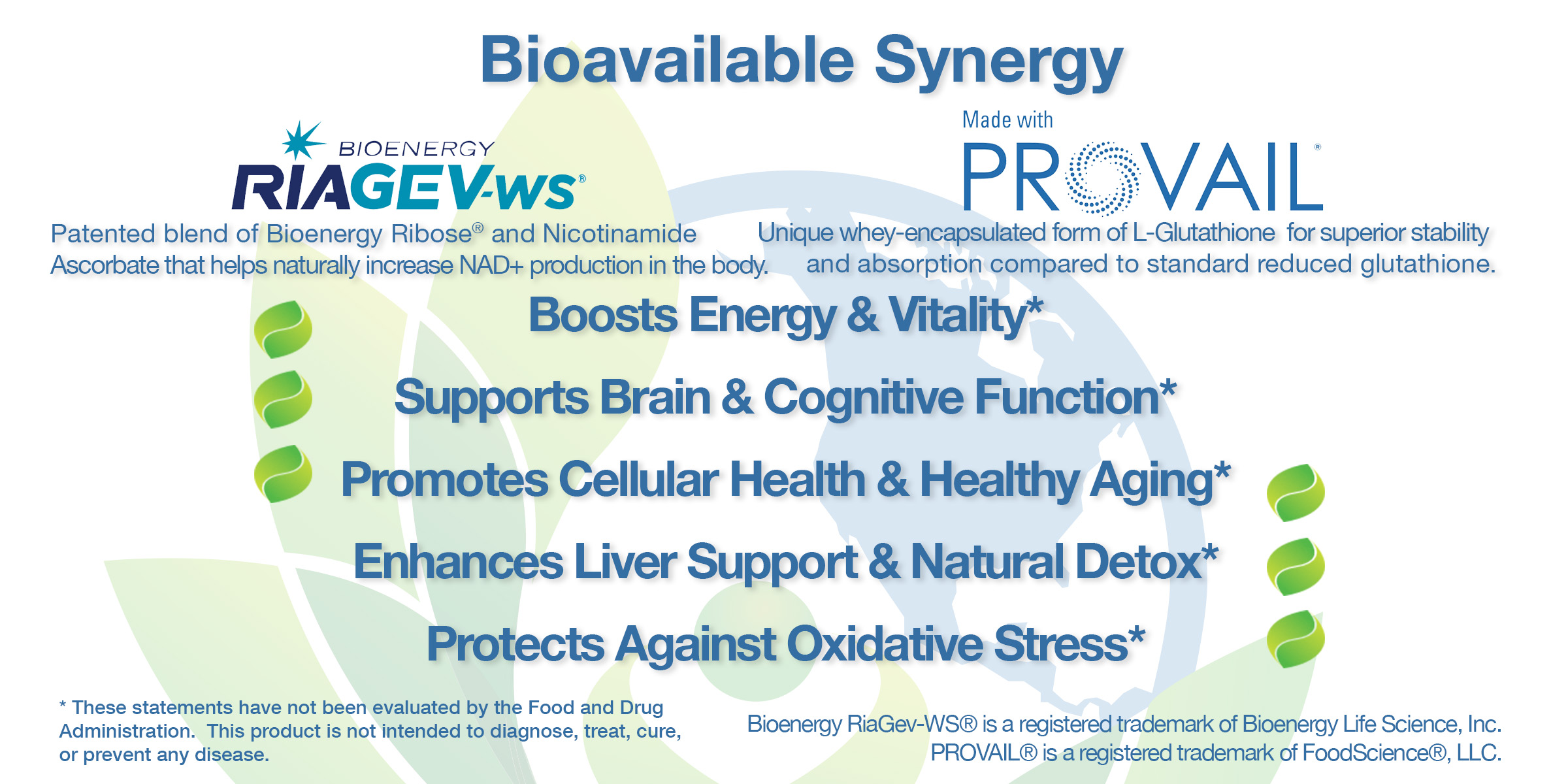 Bioavailable Synergy

BIOENERGY
RIAGEV-ws®

Patented blend of Bioenergy Ribose® and Nicotinamide Ascorbate that helps naturally increase NAD+ production in the body.

Made with
PROVAIL®

Unique whey-encapsulated form of L-Glutathione for superior stability and absorption compared to standard reduced glutathione.

Boosts Energy & Vitality*

Supports Brain & Cognitive Function*

Promotes Cellular Health & Healthy Aging*

Enhances Liver Support & Natural Detox*

Protects Against Oxidative Stress*

* These statements have not been evaluated by the Food and Drug Administration. This product is not intended to diagnose, treat, cure, or prevent any disease.

Bioenergy RiaGev-WS® is a registered trademark of Bioenergy Life Science, Inc.
PROVAIL® is a registered trademark of FoodScience®, LLC.